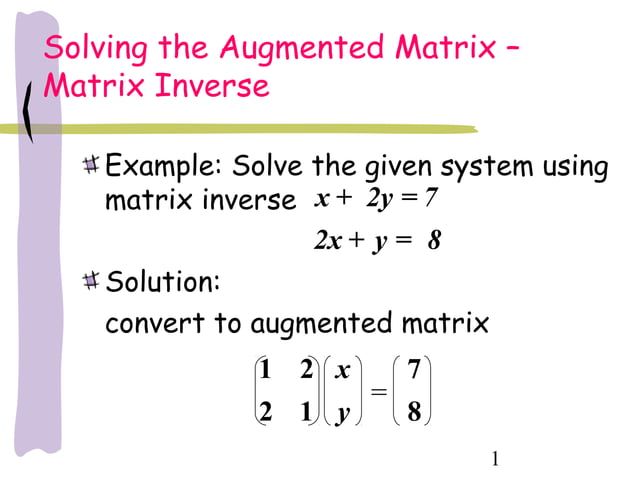 Solving the Augmented Matrix – Matrix Inverse

Example: Solve the given system using matrix inverse $x + 2y = 7$

$2x + y = 8$

Solution:

convert to augmented matrix

$\begin{pmatrix} 1 & 2 \\ 2 & 1 \end{pmatrix} \begin{pmatrix} x \\ y \end{pmatrix} = \begin{pmatrix} 7 \\ 8 \end{pmatrix}$

1